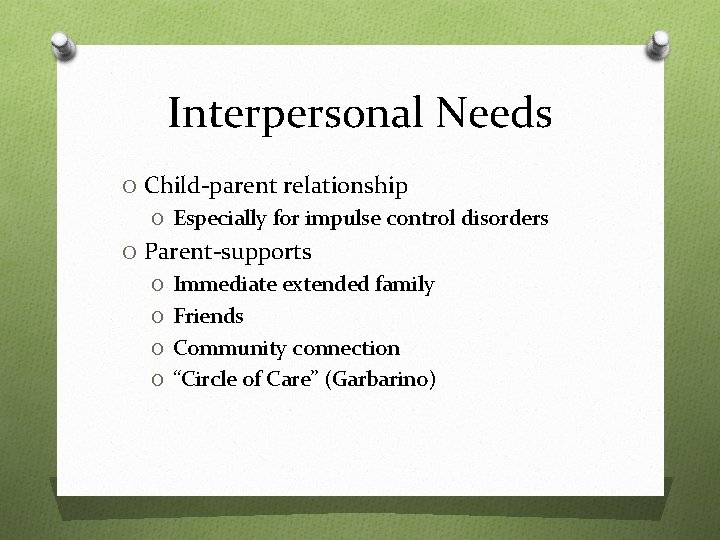 Interpersonal Needs

O Child-parent relationship
  O Especially for impulse control disorders
O Parent-supports
  O Immediate extended family
  O Friends
  O Community connection
  O “Circle of Care” (Garbarino)